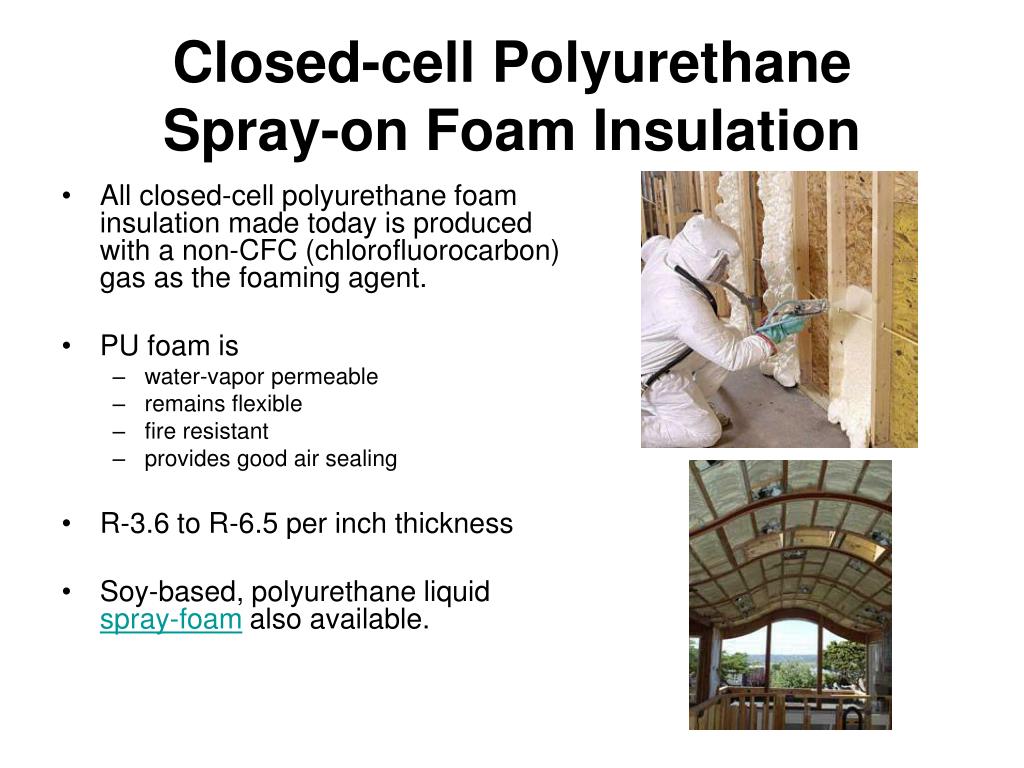 Closed-cell Polyurethane Spray-on Foam Insulation

• All closed-cell polyurethane foam insulation made today is produced with a non-CFC (chlorofluorocarbon) gas as the foaming agent.

• PU foam is
– water-vapor permeable
– remains flexible
– fire resistant
– provides good air sealing

• R-3.6 to R-6.5 per inch thickness

• Soy-based, polyurethane liquid spray-foam also available.